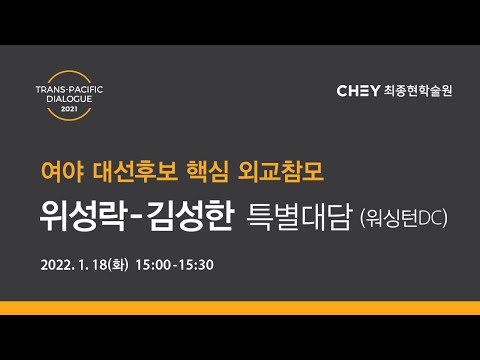 TRANS-PACIFIC DIALOGUE 2021

CHEY 최종현학술원

여야 대선후보 핵심 외교참모

위성락-김성한 특별대담 (워싱턴DC)

2022. 1. 18(화) 15:00-15:30